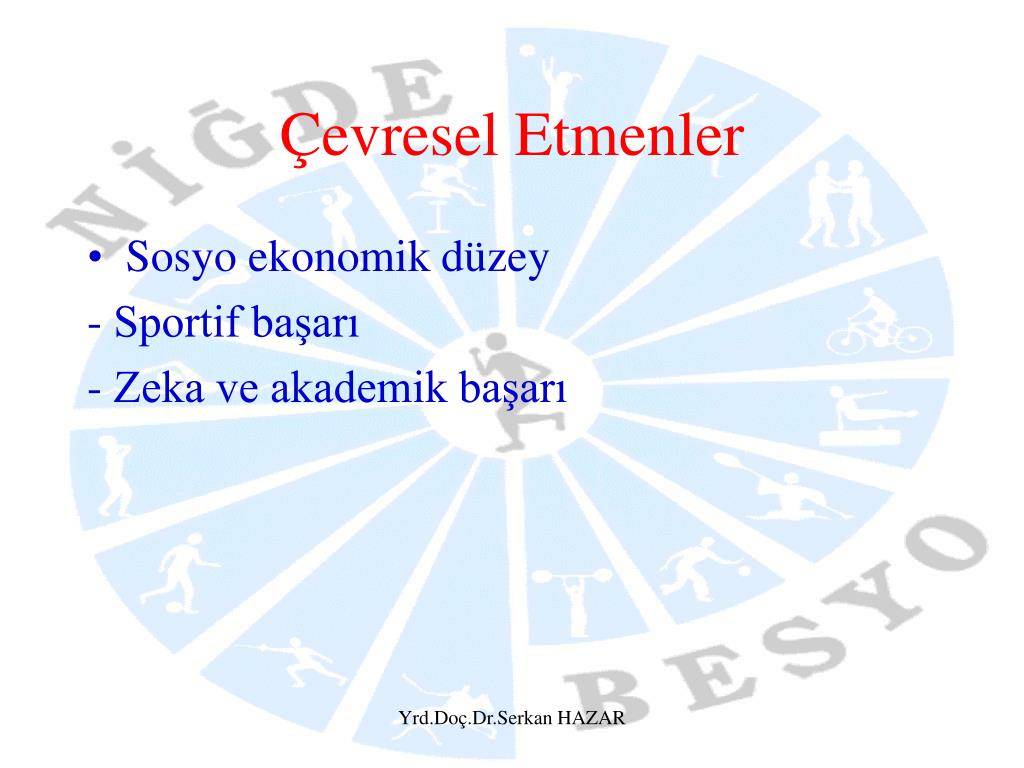 NİĞDE

Çevresel Etmenler

• Sosyo ekonomik düzey

- Sportif başarı

- Zeka ve akademik başarı

BESYO

Yrd.Doç.Dr.Serkan HAZAR